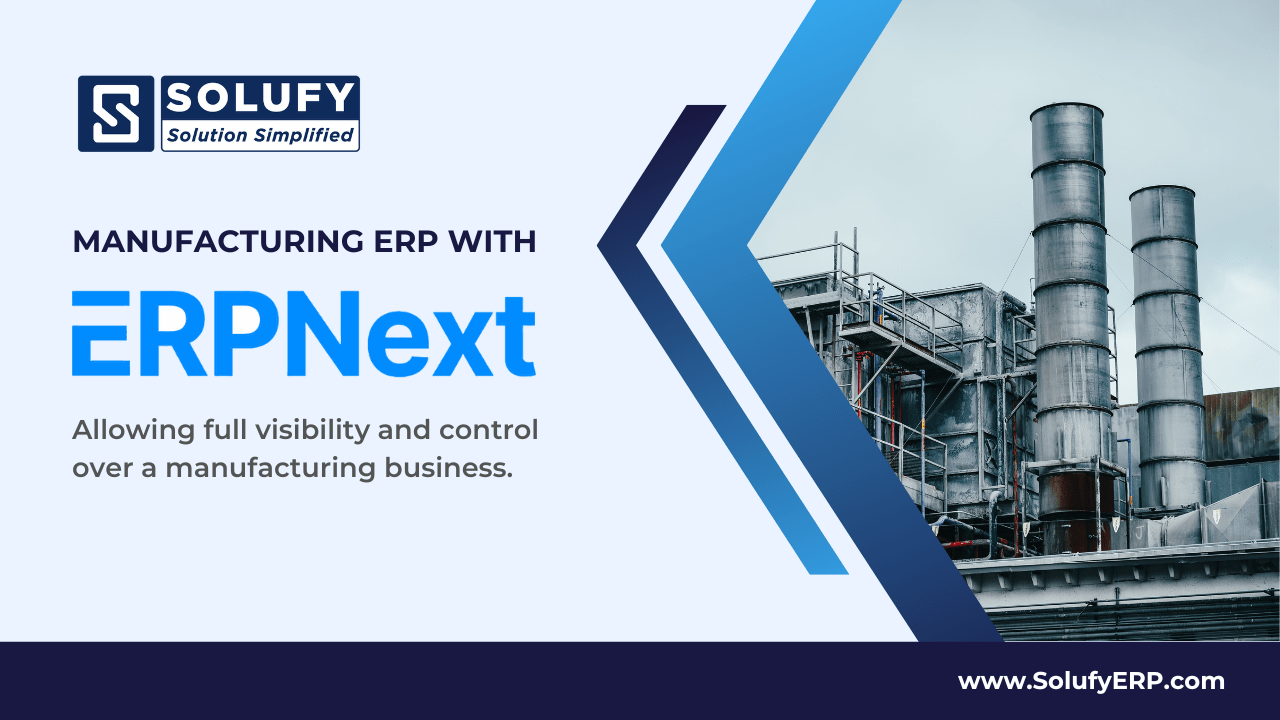 SOLUFY
Solution Simplified

MANUFACTURING ERP WITH

ERPNext

Allowing full visibility and control over a manufacturing business.

www.SolufyERP.com